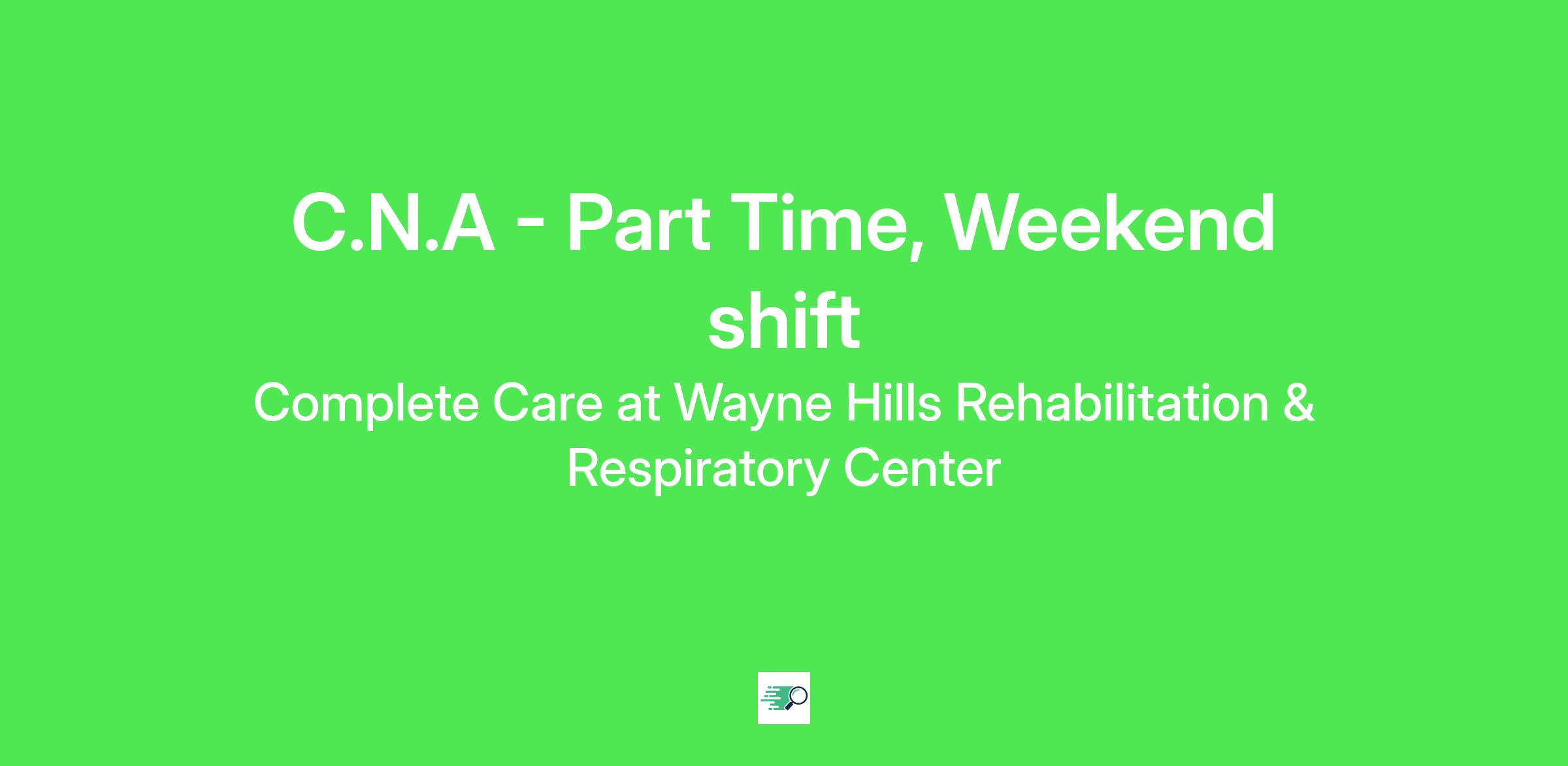 C.N.A - Part Time, Weekend shift

Complete Care at Wayne Hills Rehabilitation & Respiratory Center